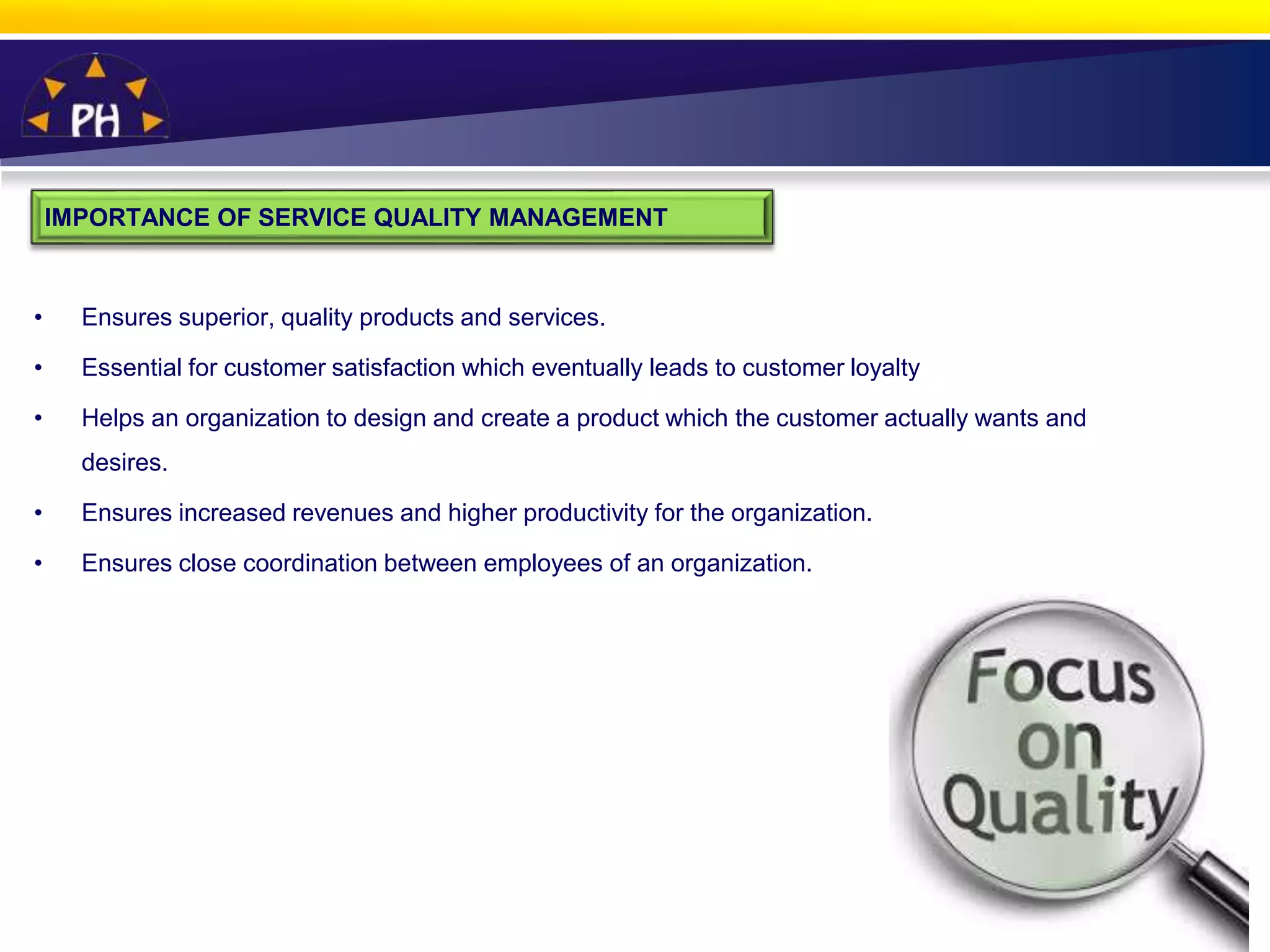 PH

IMPORTANCE OF SERVICE QUALITY MANAGEMENT

• Ensures superior, quality products and services.

• Essential for customer satisfaction which eventually leads to customer loyalty

• Helps an organization to design and create a product which the customer actually wants and desires.

• Ensures increased revenues and higher productivity for the organization.

• Ensures close coordination between employees of an organization.

Focus on Quality